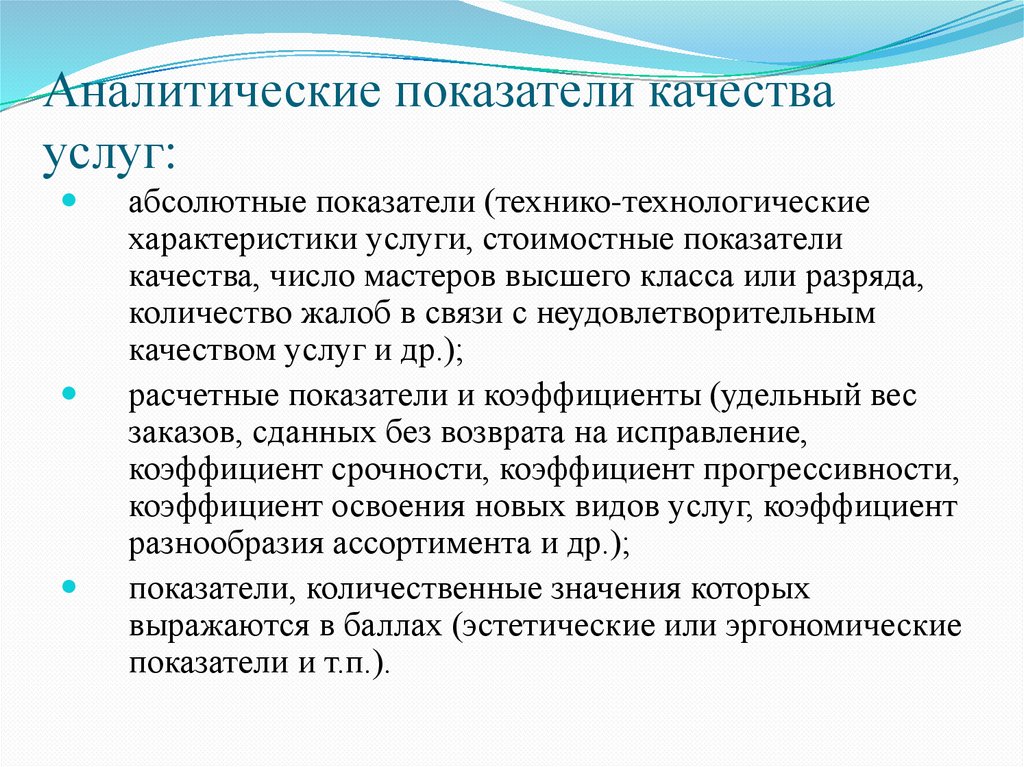 Аналитические показатели качества услуг:

абсолютные показатели (технико-технологические характеристики услуги, стоимостные показатели качества, число мастеров высшего класса или разряда, количество жалоб в связи с неудовлетворительным качеством услуг и др.);

расчетные показатели и коэффициенты (удельный вес заказов, сданных без возврата на исправление, коэффициент срочности, коэффициент прогрессивности, коэффициент освоения новых видов услуг, коэффициент разнообразия ассортимента и др.);

показатели, количественные значения которых выражаются в баллах (эстетические или эргономические показатели и т.п.).